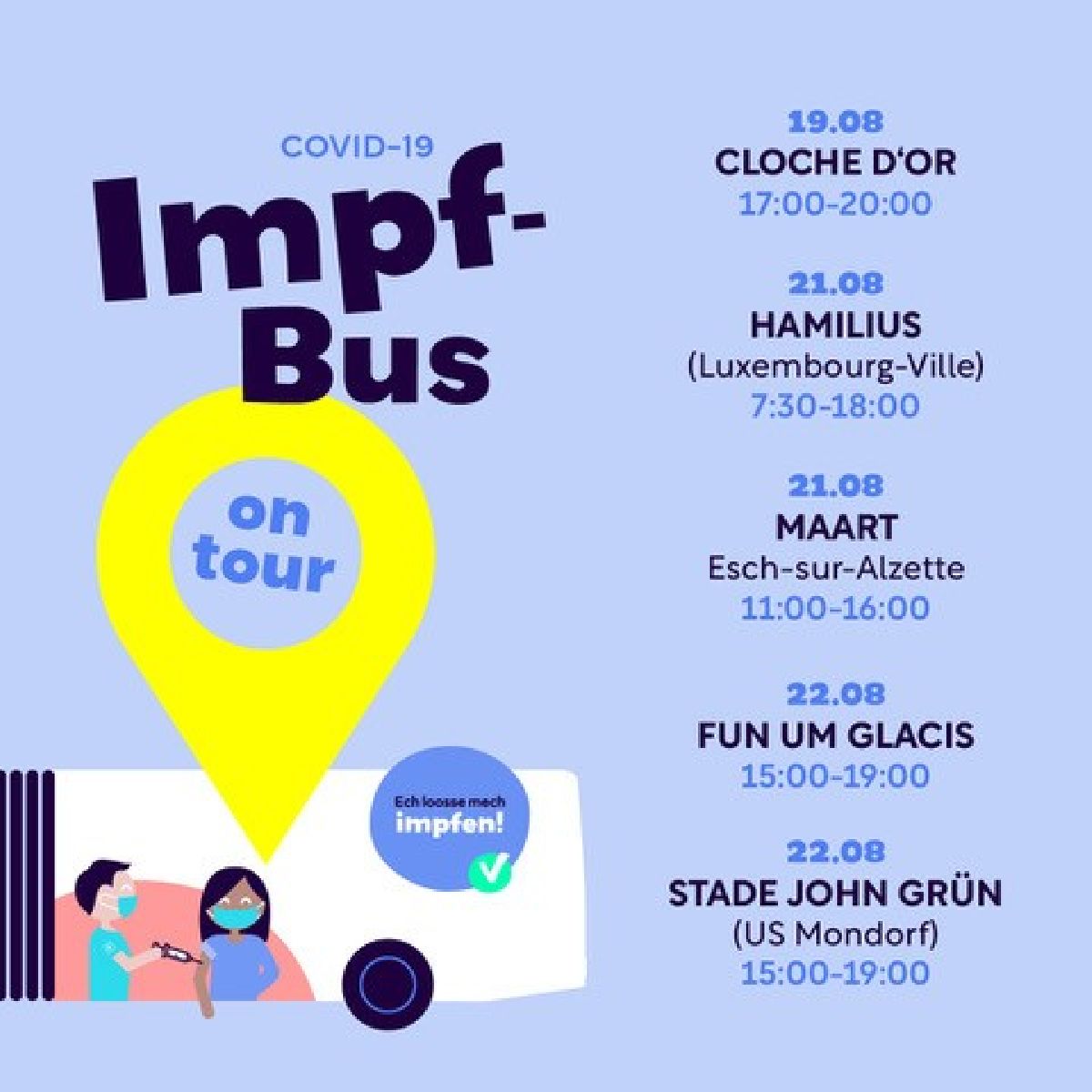 COVID-19

Impf-Bus

on tour

Ech loosse mech impfen!

19.08
CLOCHE D'OR
17:00-20:00

21.08
HAMILIUS
(Luxembourg-Ville)
7:30-18:00

21.08
MAART
Esch-sur-Alzette
11:00-16:00

22.08
FUN UM GLACIS
15:00-19:00

22.08
STADE JOHN GRÜN
(US Mondorf)
15:00-19:00